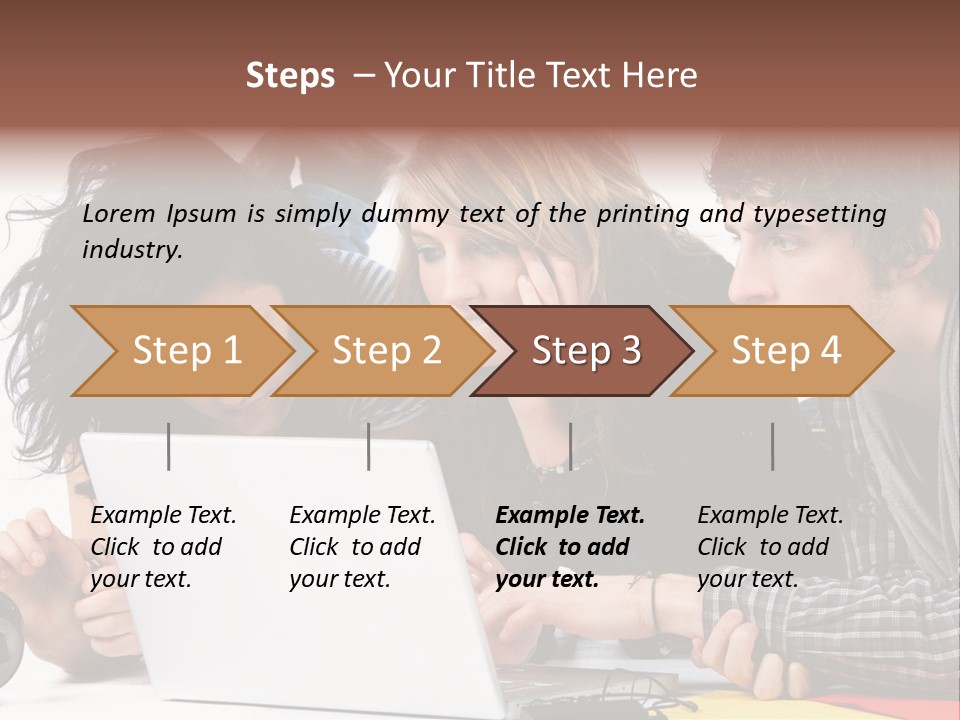 Steps – Your Title Text Here

Lorem Ipsum is simply dummy text of the printing and typesetting industry.

Step 1

Step 2

Step 3

Step 4

Example Text. Click to add your text.

Example Text. Click to add your text.

Example Text. Click to add your text.

Example Text. Click to add your text.